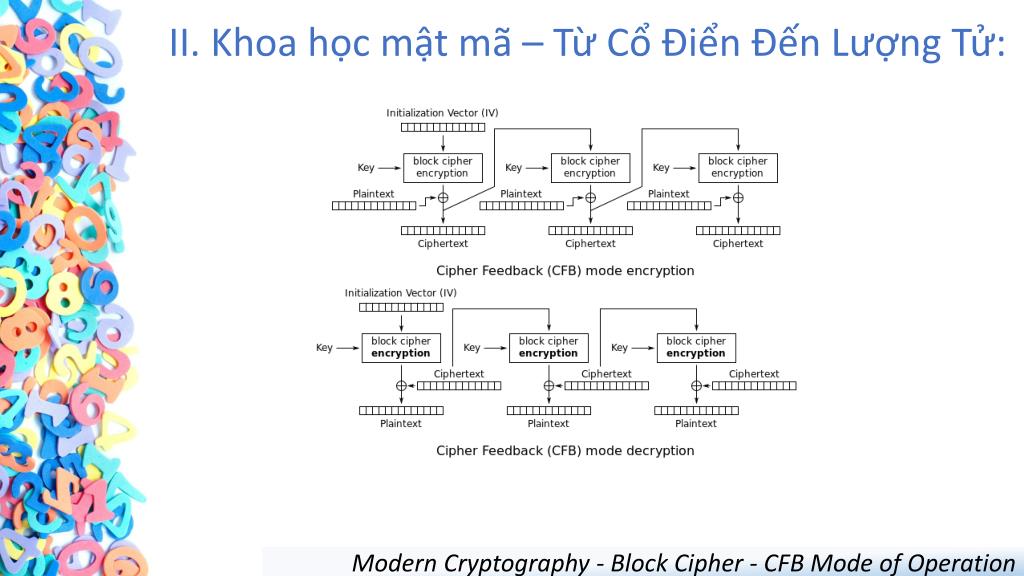 II. Khoa học mật mã – Từ Cổ Điển Đến Lượng Tử:

Initialization Vector (IV)

Key block cipher encryption
Plaintext
Ciphertext

Key block cipher encryption
Plaintext
Ciphertext

Key block cipher encryption
Plaintext
Ciphertext

Cipher Feedback (CFB) mode encryption

Initialization Vector (IV)

Key block cipher encryption
Ciphertext
Plaintext

Key block cipher encryption
Ciphertext
Plaintext

Key block cipher encryption
Ciphertext
Plaintext

Cipher Feedback (CFB) mode decryption

Modern Cryptography - Block Cipher - CFB Mode of Operation